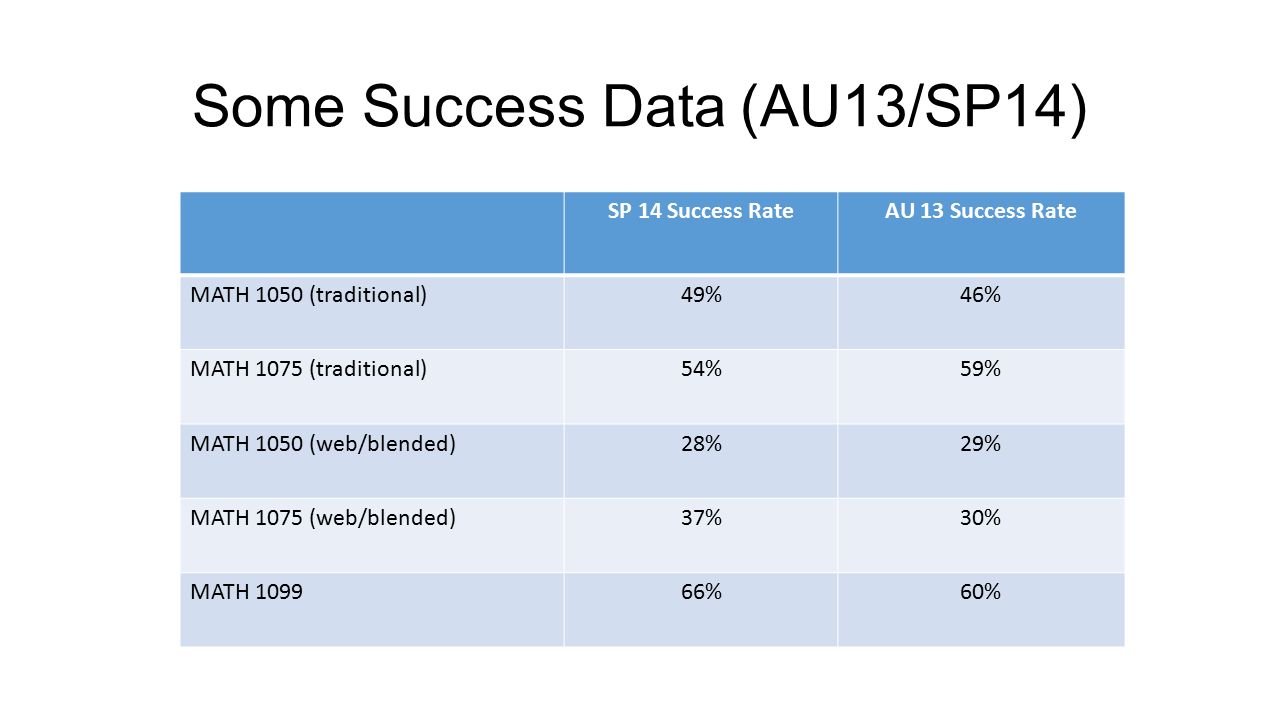 Some Success Data (AU13/SP14)

| | SP 14 Success Rate | AU 13 Success Rate |
|---|---|---|
| MATH 1050 (traditional) | 49% | 46% |
| MATH 1075 (traditional) | 54% | 59% |
| MATH 1050 (web/blended) | 28% | 29% |
| MATH 1075 (web/blended) | 37% | 30% |
| MATH 1099 | 66% | 60% |